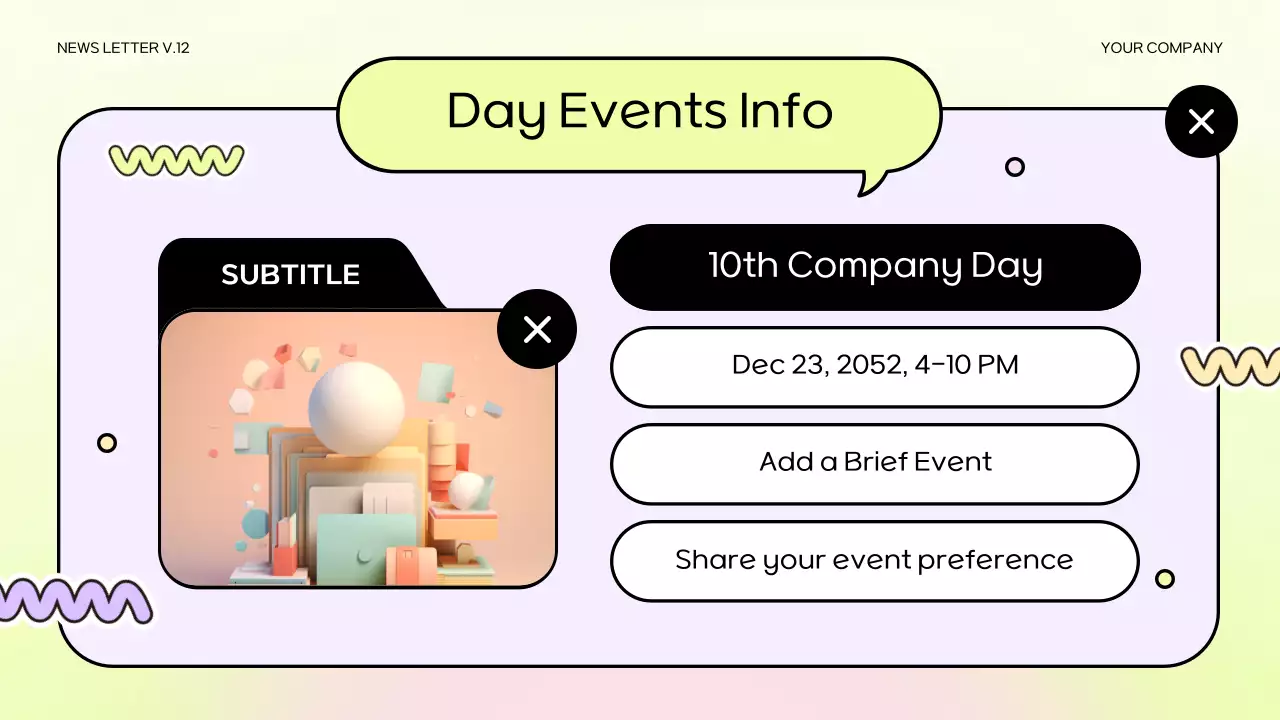 NEWS LETTER V.12

YOUR COMPANY

Day Events Info

SUBTITLE

10th Company Day

Dec 23, 2052, 4-10 PM

Add a Brief Event

Share your event preference